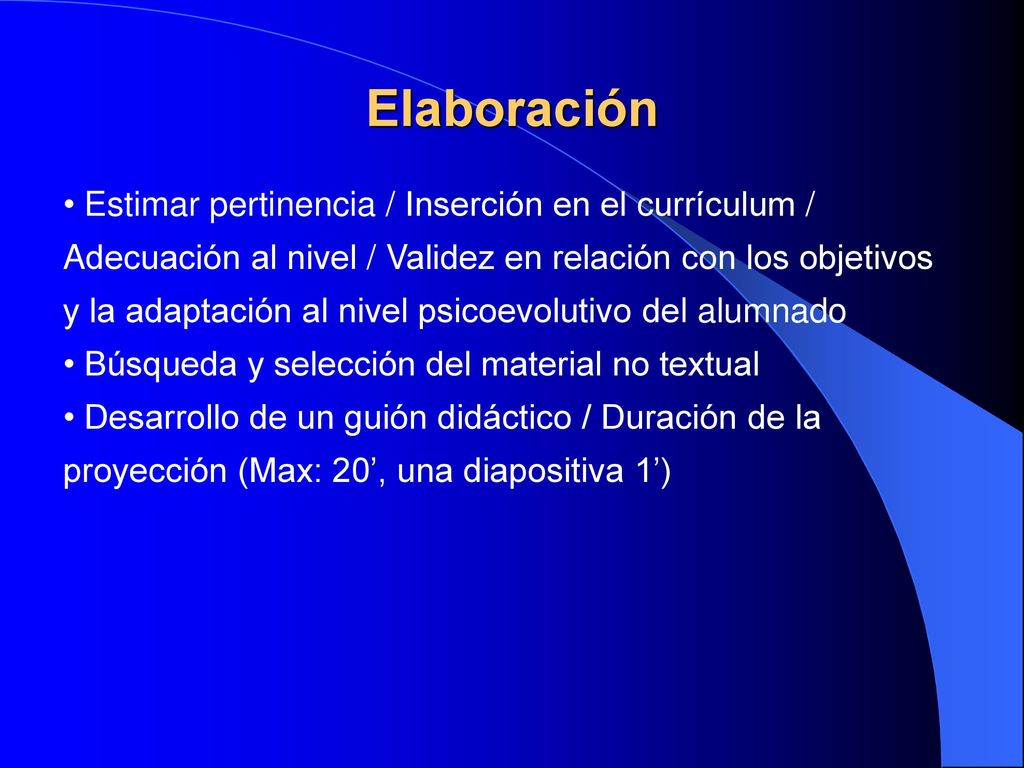 Elaboración

• Estimar pertinencia / Inserción en el currículum / Adecuación al nivel / Validez en relación con los objetivos y la adaptación al nivel psicoevolutivo del alumnado
• Búsqueda y selección del material no textual
• Desarrollo de un guión didáctico / Duración de la proyección (Max: 20’, una diapositiva 1’)